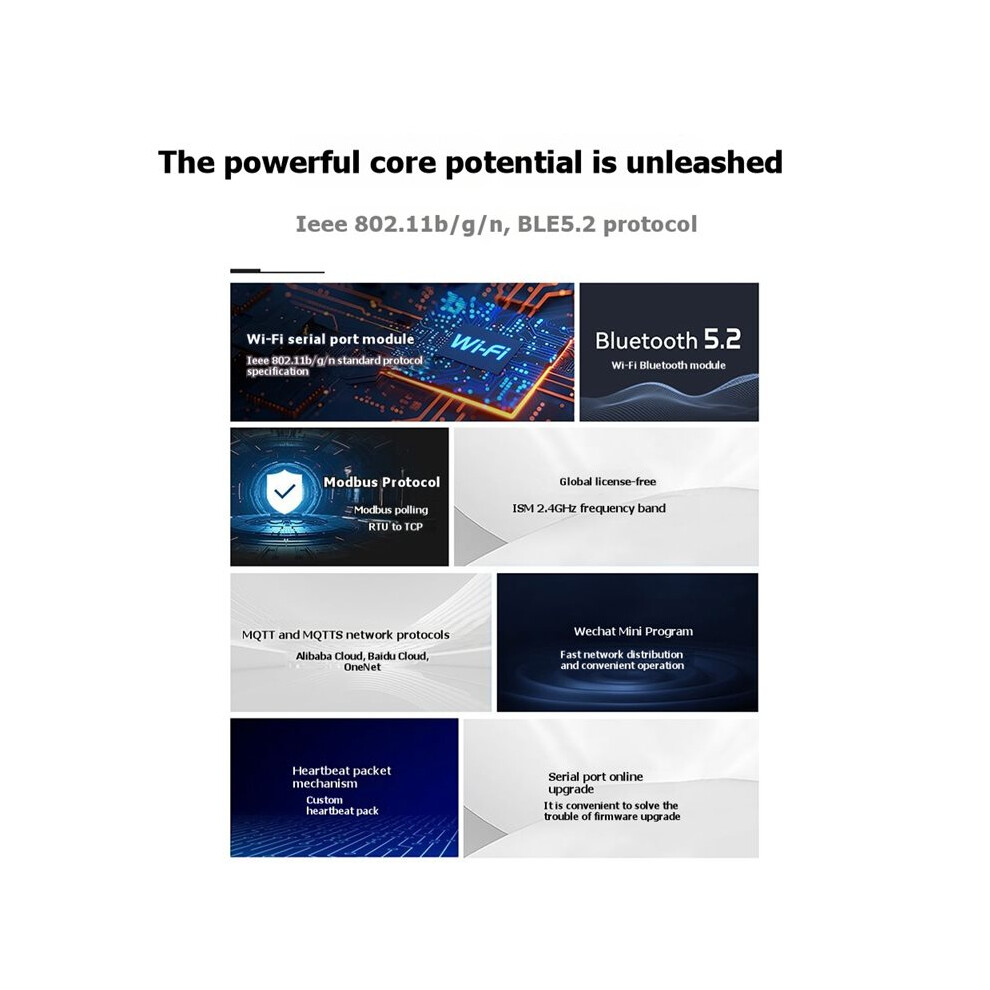 The powerful core potential is unleashed

Ieee 802.11b/g/n, BLE5.2 protocol

Wi-Fi serial port module
Ieee 802.11b/g/n standard protocol specification

Wi-Fi

Bluetooth 5.2
Wi-Fi Bluetooth module

Modbus Protocol
Modbus polling
RTU to TCP

Global license-free
ISM 2.4GHz frequency band

MQTT and MQTTS network protocols
Alibaba Cloud, Baidu Cloud, OneNet

Wechat Mini Program
Fast network distribution and convenient operation

Heartbeat packet mechanism
Custom heartbeat pack

Serial port online upgrade
It is convenient to solve the trouble of firmware upgrade